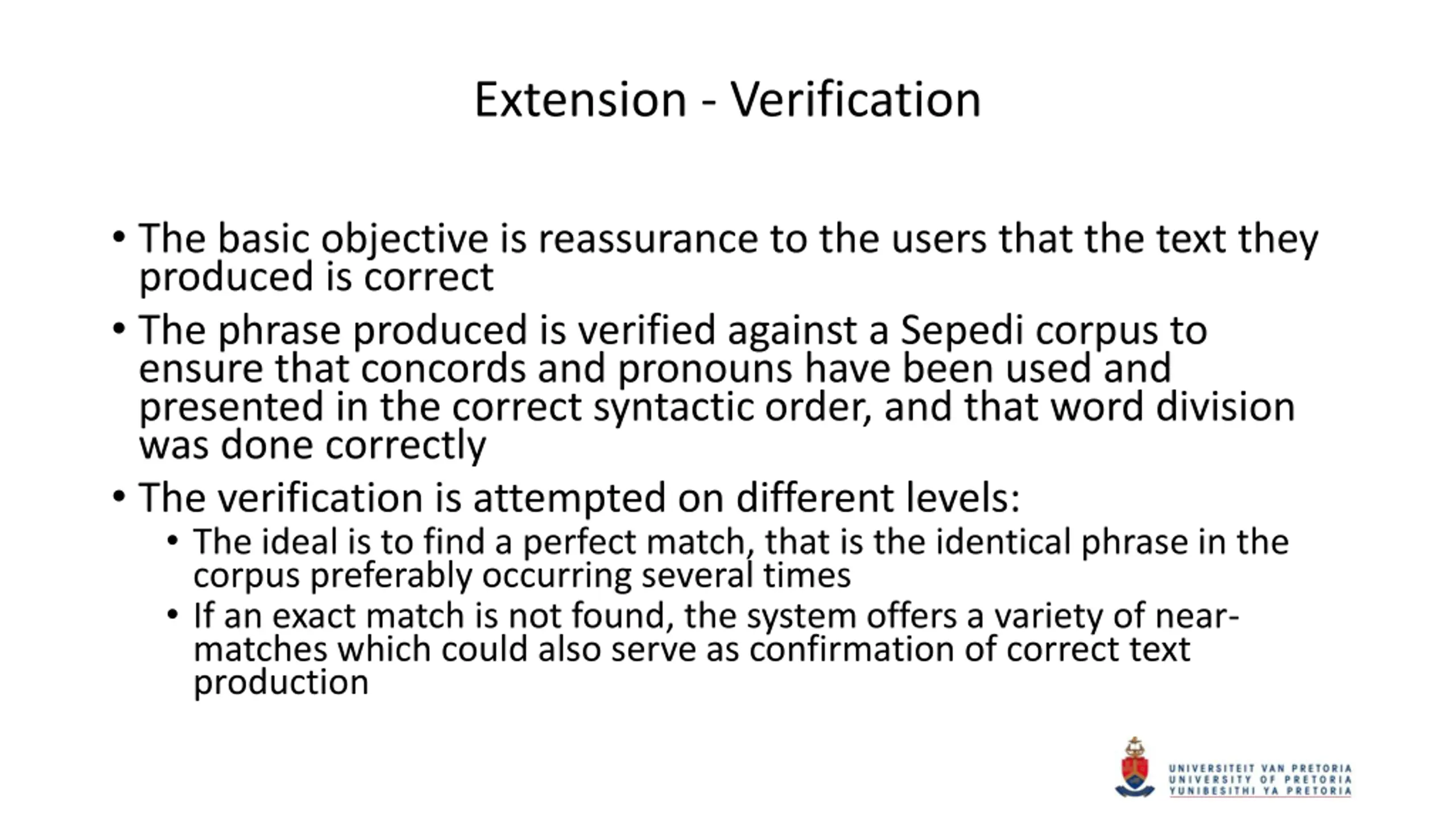 Extension - Verification

• The basic objective is reassurance to the users that the text they produced is correct

• The phrase produced is verified against a Sepedi corpus to ensure that concords and pronouns have been used and presented in the correct syntactic order, and that word division was done correctly

• The verification is attempted on different levels:

 • The ideal is to find a perfect match, that is the identical phrase in the corpus preferably occurring several times

 • If an exact match is not found, the system offers a variety of near-matches which could also serve as confirmation of correct text production

UNIVERSITEIT VAN PRETORIA
UNIVERSITY OF PRETORIA
YUNIBESITHI YA PRETORIA